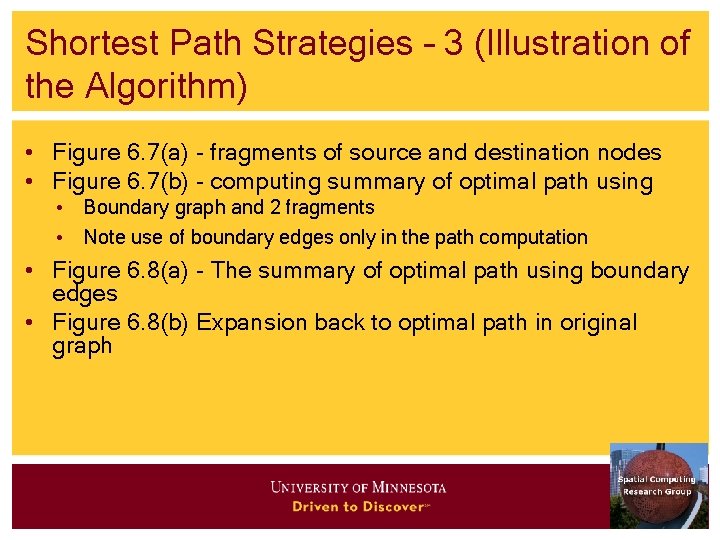 Shortest Path Strategies – 3 (Illustration of the Algorithm)

• Figure 6.7(a) - fragments of source and destination nodes
• Figure 6.7(b) - computing summary of optimal path using
  • Boundary graph and 2 fragments
  • Note use of boundary edges only in the path computation
• Figure 6.8(a) - The summary of optimal path using boundary edges
• Figure 6.8(b) Expansion back to optimal path in original graph

UNIVERSITY OF MINNESOTA
Driven to Discover℠

Spatial Computing Research Group